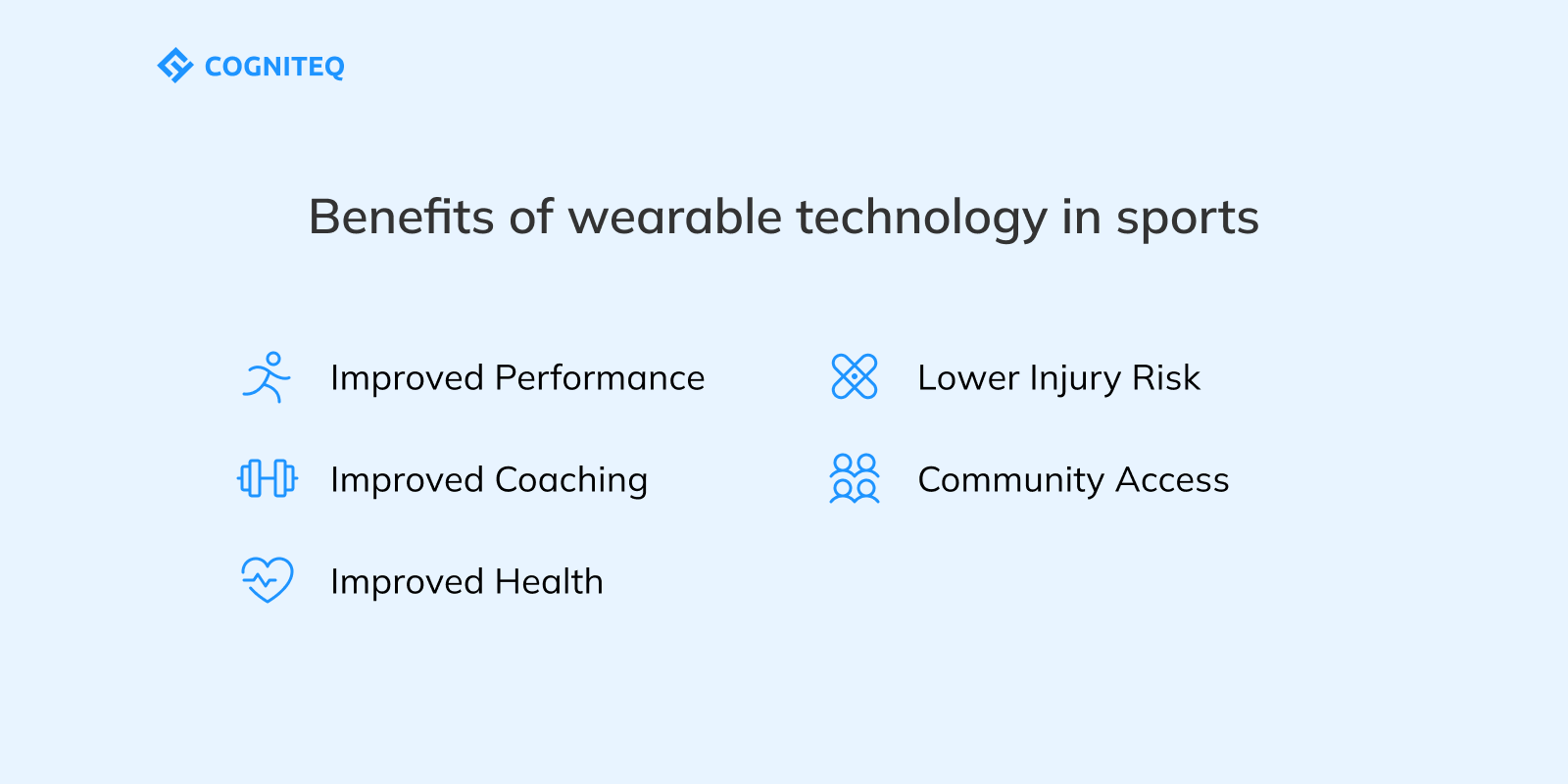 COGNITEQ

Benefits of wearable technology in sports

Improved Performance

Improved Coaching

Improved Health

Lower Injury Risk

Community Access